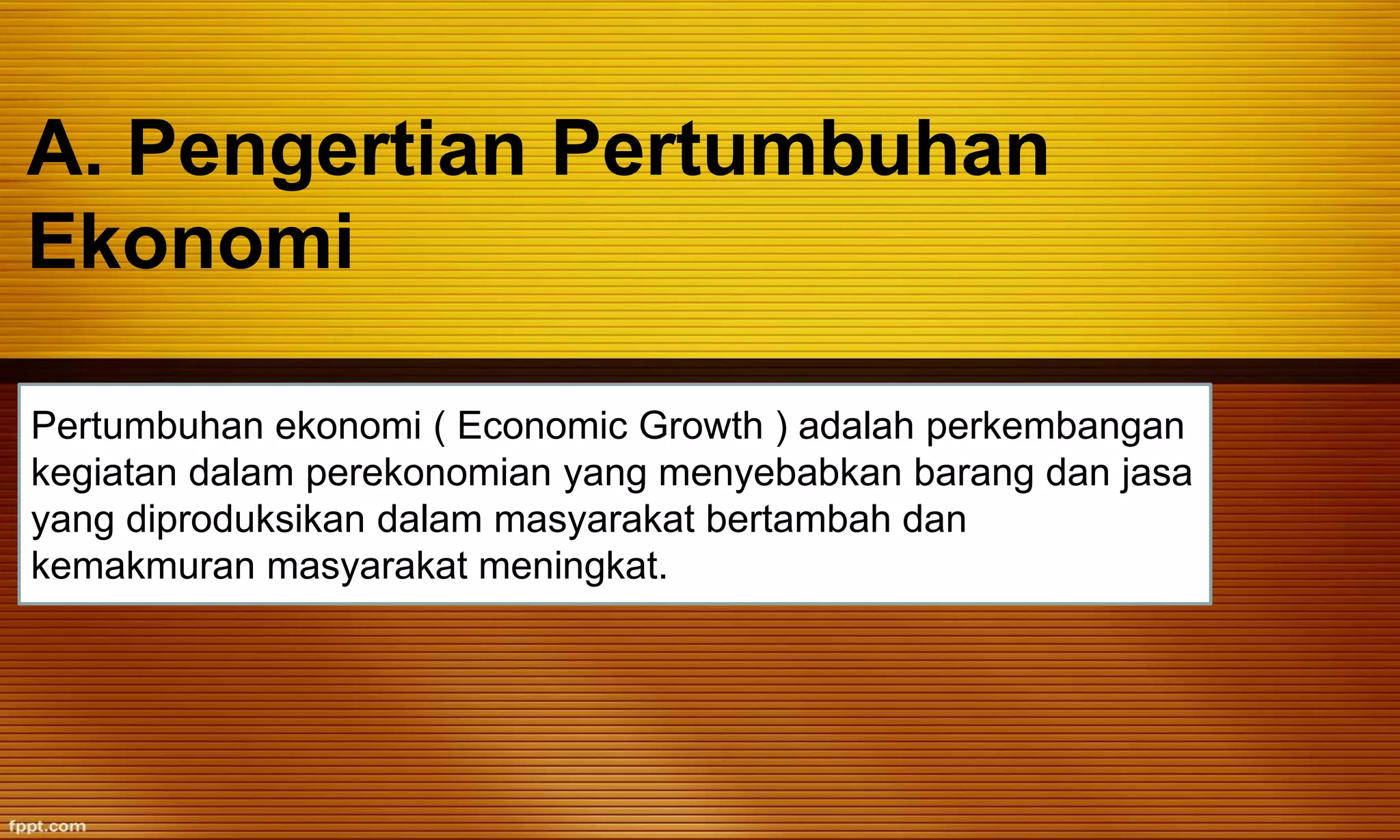 A. Pengertian Pertumbuhan Ekonomi

Pertumbuhan ekonomi ( Economic Growth ) adalah perkembangan kegiatan dalam perekonomian yang menyebabkan barang dan jasa yang diproduksikan dalam masyarakat bertambah dan kemakmuran masyarakat meningkat.

fppt.com